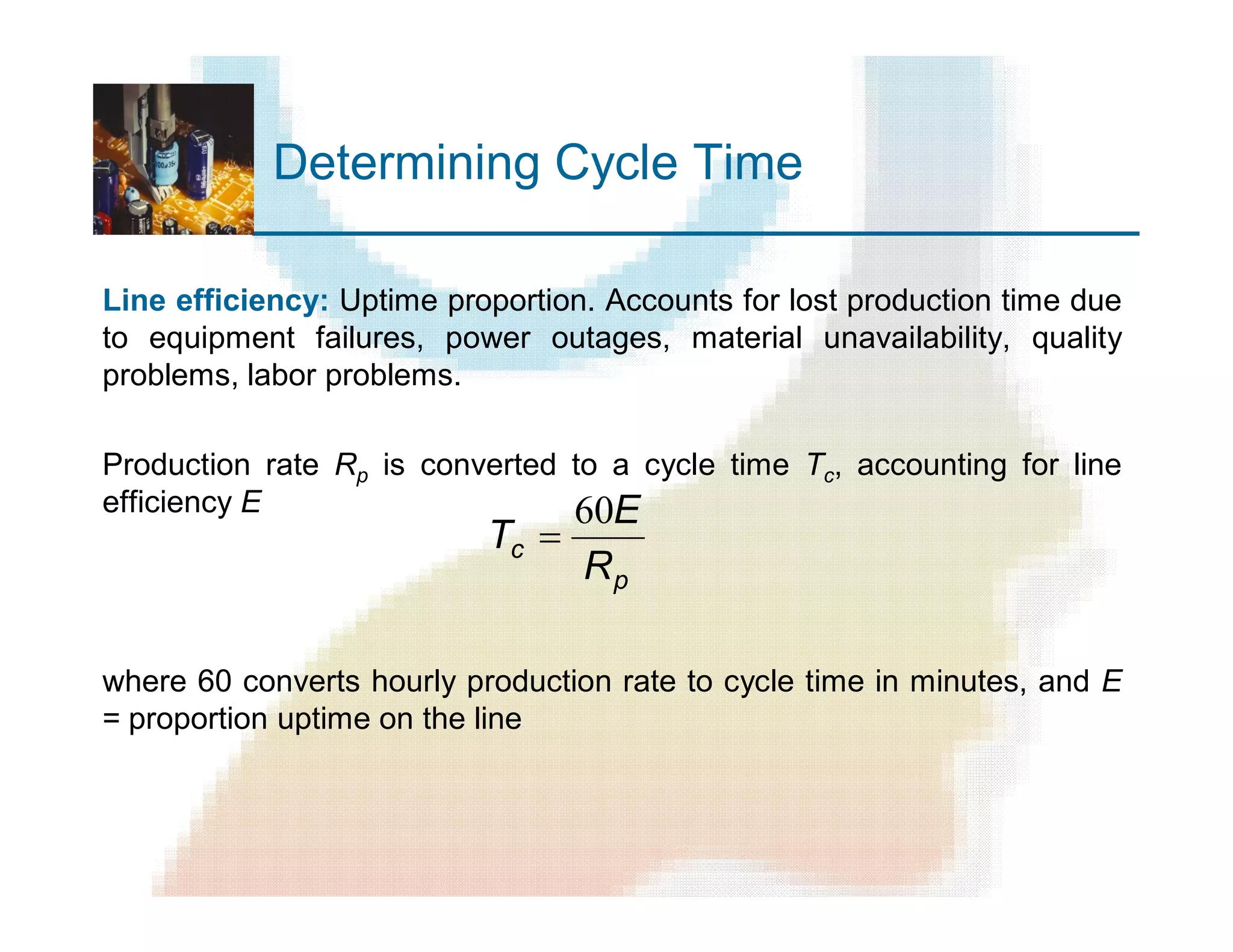 Determining Cycle Time

Line efficiency: Uptime proportion. Accounts for lost production time due to equipment failures, power outages, material unavailability, quality problems, labor problems.

Production rate $R_p$ is converted to a cycle time $T_c$, accounting for line efficiency $E$

$T_c = \frac{60E}{R_p}$

where 60 converts hourly production rate to cycle time in minutes, and $E$ = proportion uptime on the line